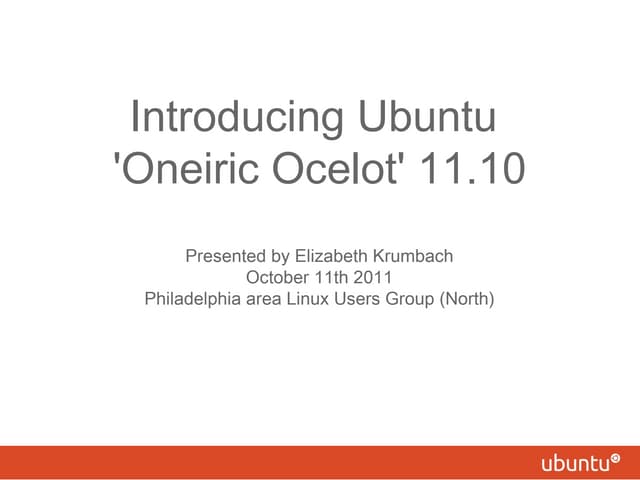 Introducing Ubuntu 'Oneiric Ocelot' 11.10

Presented by Elizabeth Krumbach
October 11th 2011
Philadelphia area Linux Users Group (North)

ubuntu